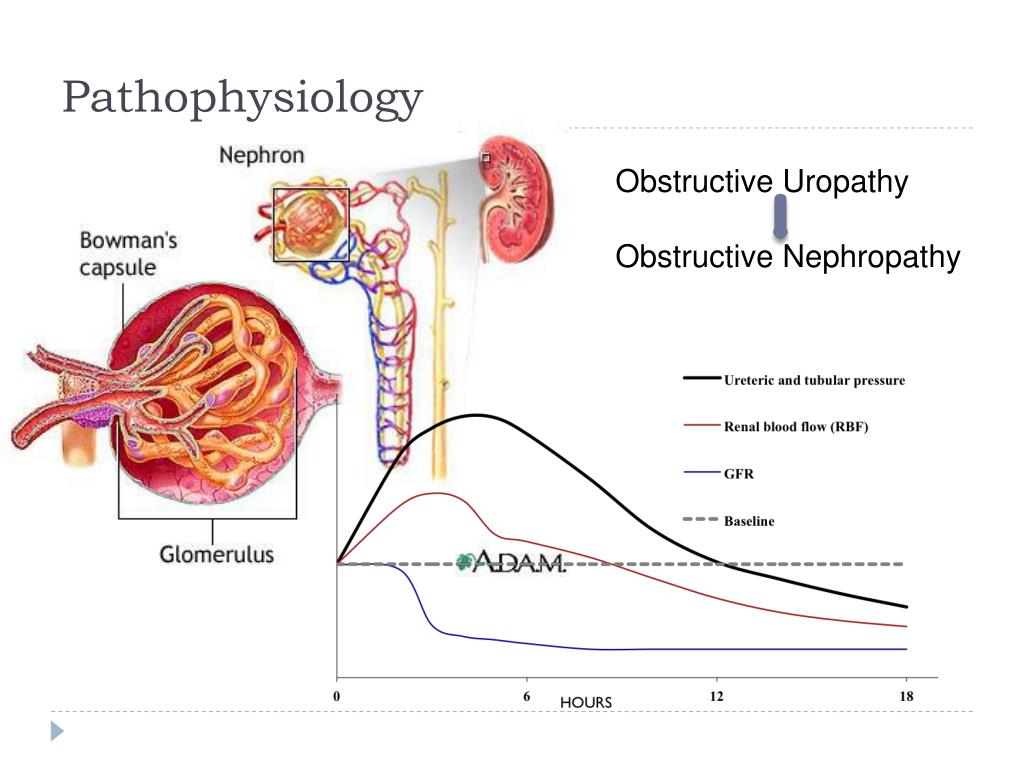 Pathophysiology

Nephron

Bowman's capsule

Glomerulus

Obstructive Uropathy

Obstructive Nephropathy

Ureteric and tubular pressure

Renal blood flow (RBF)

GFR

Baseline

A.D.A.M.

0

6

12

18

HOURS